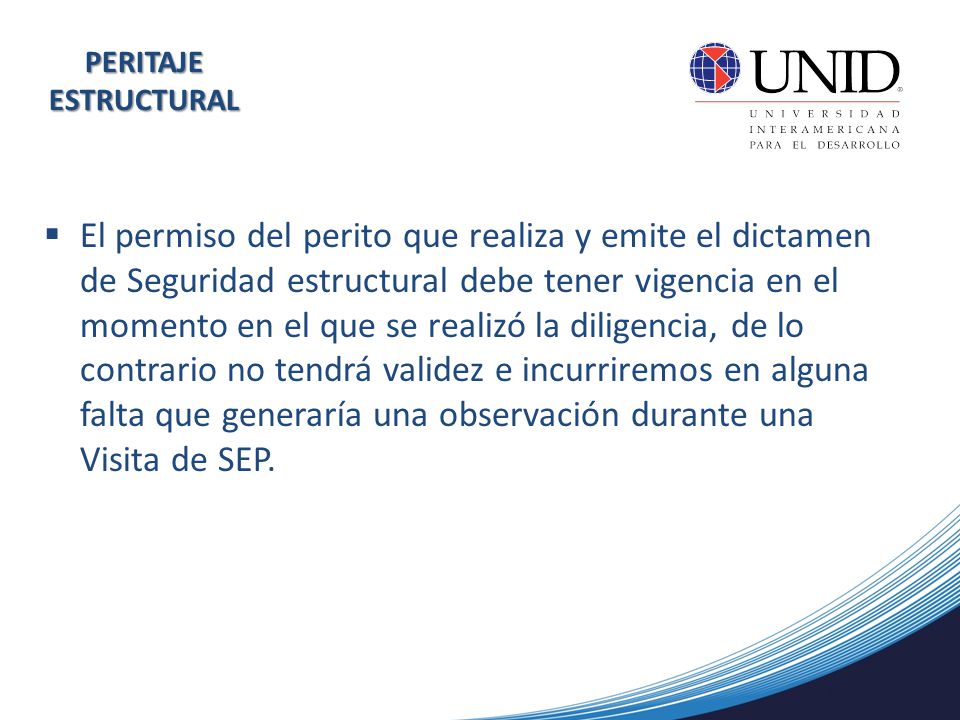 PERITAJE ESTRUCTURAL

UNID®
UNIVERSIDAD INTERAMERICANA PARA EL DESARROLLO

▪ El permiso del perito que realiza y emite el dictamen de Seguridad estructural debe tener vigencia en el momento en el que se realizó la diligencia, de lo contrario no tendrá validez e incurriremos en alguna falta que generaría una observación durante una Visita de SEP.